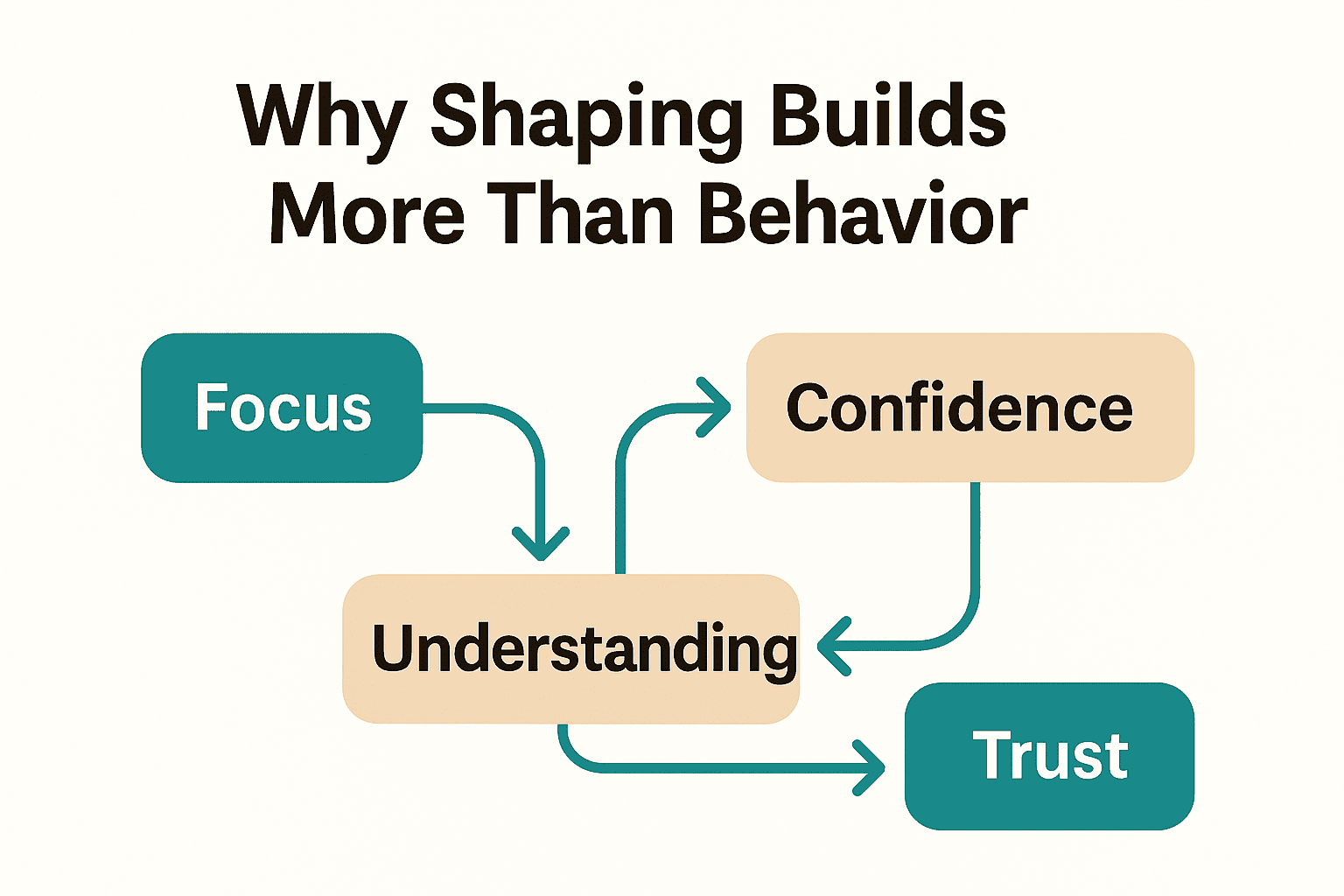 Why Shaping Builds More Than Behavior

Focus

Confidence

Understanding

Trust